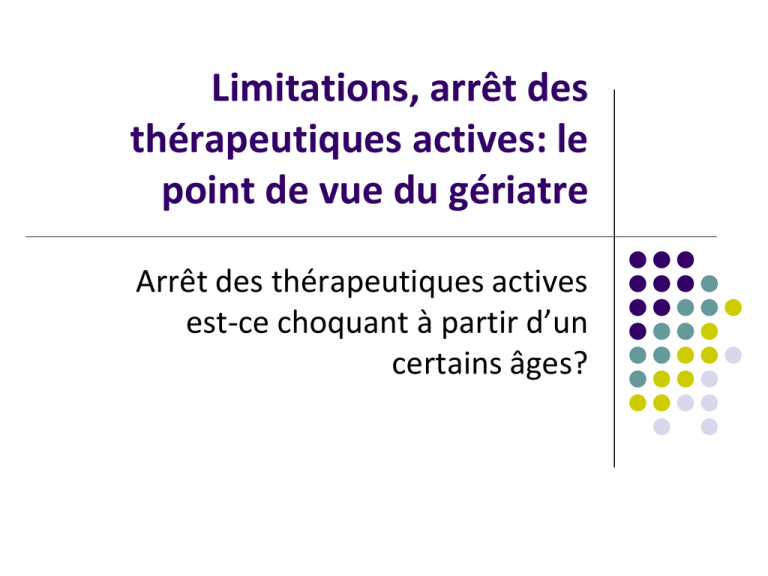 Limitations, arrêt des thérapeutiques actives: le point de vue du gériatre

Arrêt des thérapeutiques actives est-ce choquant à partir d’un certains âges?